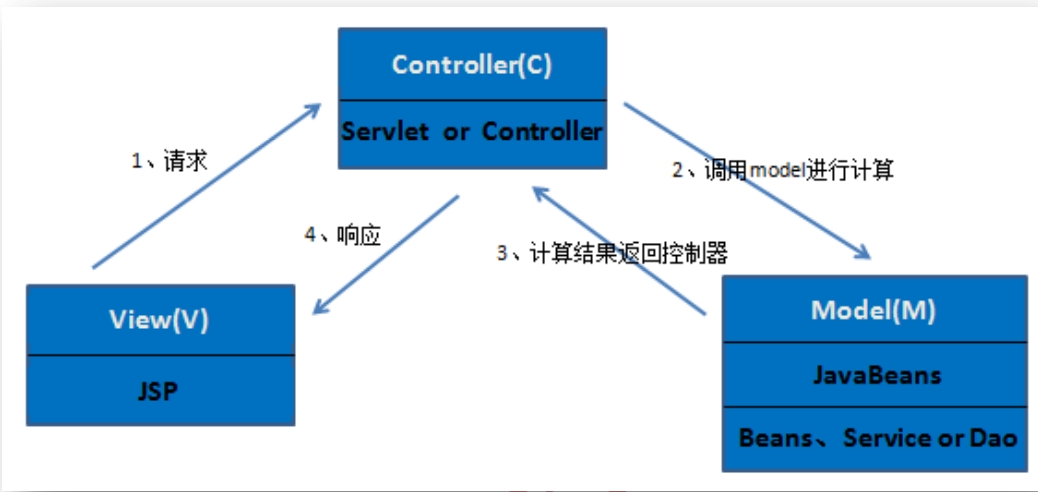 Controller(C)

Servlet or Controller

1、请求

2、调用model进行计算

4、响应

3、计算结果返回控制器

View(V)

JSP

Model(M)

JavaBeans

Beans、Service or Dao